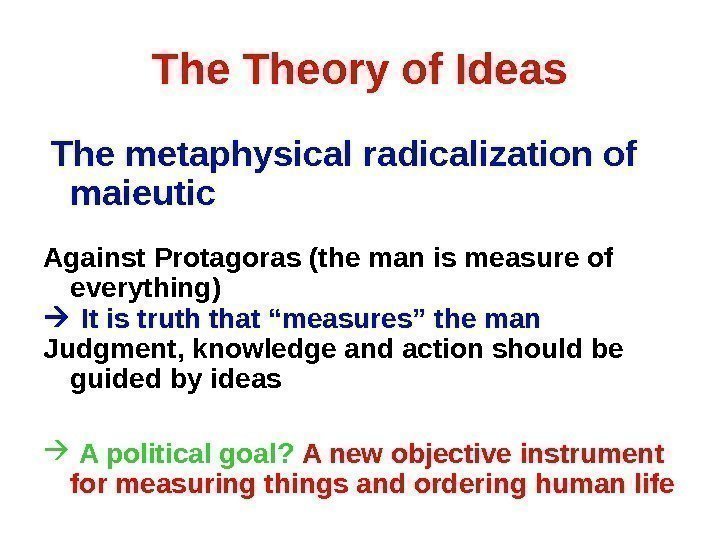 The Theory of Ideas

The metaphysical radicalization of maieutic

Against Protagoras (the man is measure of everything)
→ It is truth that “measures” the man
Judgment, knowledge and action should be guided by ideas

→ A political goal? A new objective instrument for measuring things and ordering human life